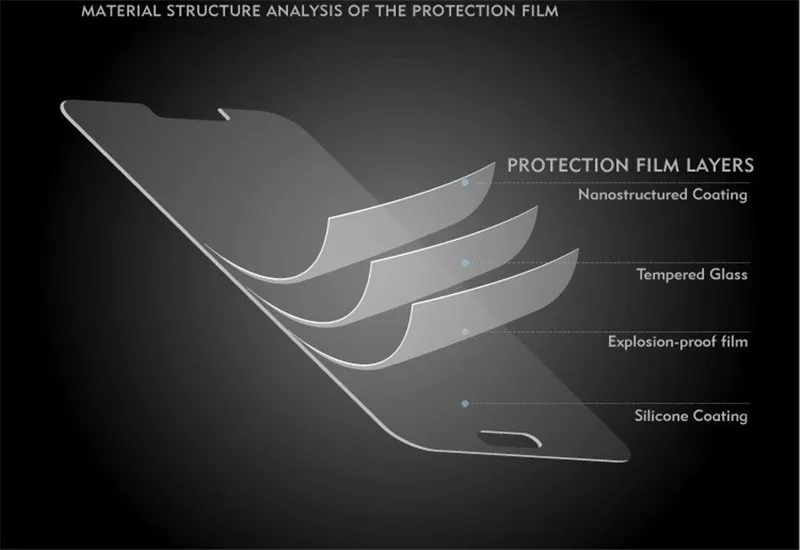 MATERIAL STRUCTURE ANALYSIS OF THE PROTECTION FILM

PROTECTION FILM LAYERS

Nanostructured Coating

Tempered Glass

Explosion-proof film

Silicone Coating